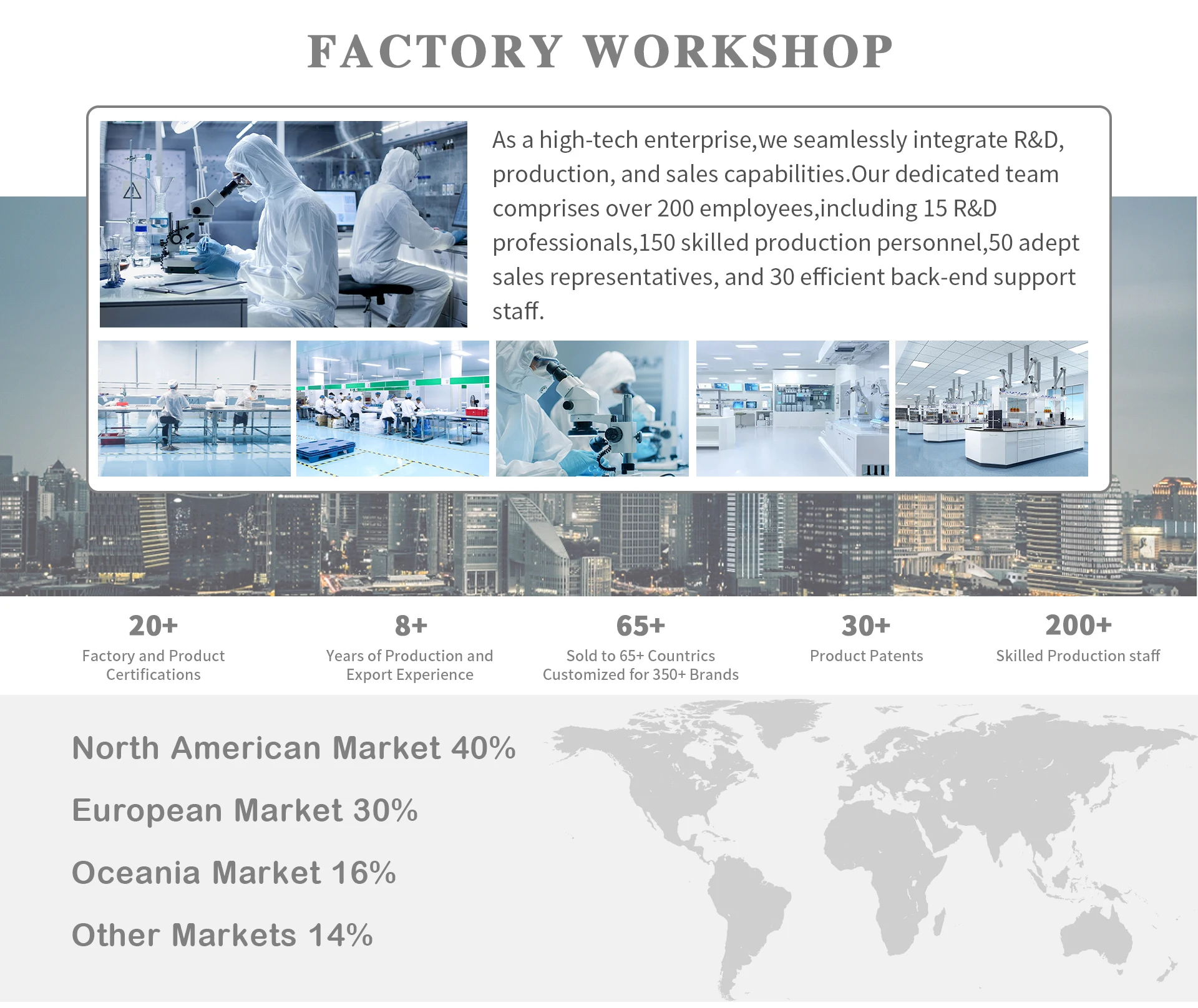 FACTORY WORKSHOP

As a high-tech enterprise,we seamlessly integrate R&D, production, and sales capabilities.Our dedicated team comprises over 200 employees,including 15 R&D professionals,150 skilled production personnel,50 adept sales representatives, and 30 efficient back-end support staff.

20+
Factory and Product Certifications

8+
Years of Production and Export Experience

65+
Sold to 65+ Countrics Customized for 350+ Brands

30+
Product Patents

200+
Skilled Production staff

North American Market 40%

European Market 30%

Oceania Market 16%

Other Markets 14%